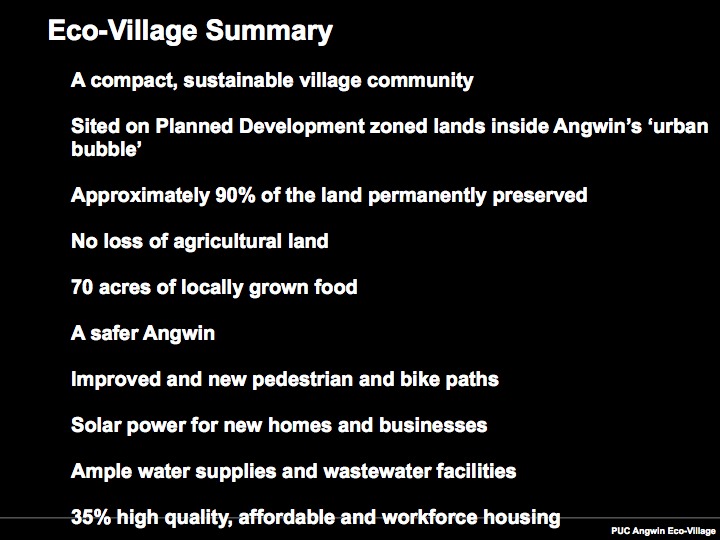 Eco-Village Summary

A compact, sustainable village community

Sited on Planned Development zoned lands inside Angwin's 'urban bubble'

Approximately 90% of the land permanently preserved

No loss of agricultural land

70 acres of locally grown food

A safer Angwin

Improved and new pedestrian and bike paths

Solar power for new homes and businesses

Ample water supplies and wastewater facilities

35% high quality, affordable and workforce housing

PUC Angwin Eco-Village